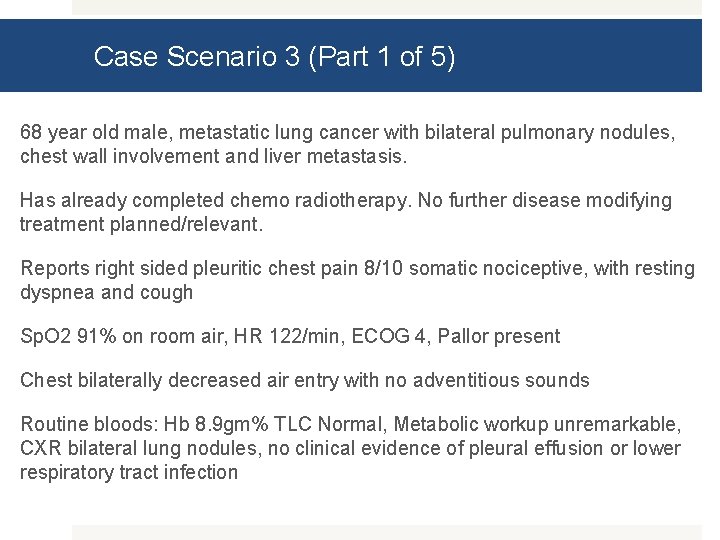 Case Scenario 3 (Part 1 of 5)

68 year old male, metastatic lung cancer with bilateral pulmonary nodules, chest wall involvement and liver metastasis.

Has already completed chemo radiotherapy. No further disease modifying treatment planned/relevant.

Reports right sided pleuritic chest pain 8/10 somatic nociceptive, with resting dyspnea and cough

SpO2 91% on room air, HR 122/min, ECOG 4, Pallor present

Chest bilaterally decreased air entry with no adventitious sounds

Routine bloods: Hb 8.9gm% TLC Normal, Metabolic workup unremarkable, CXR bilateral lung nodules, no clinical evidence of pleural effusion or lower respiratory tract infection